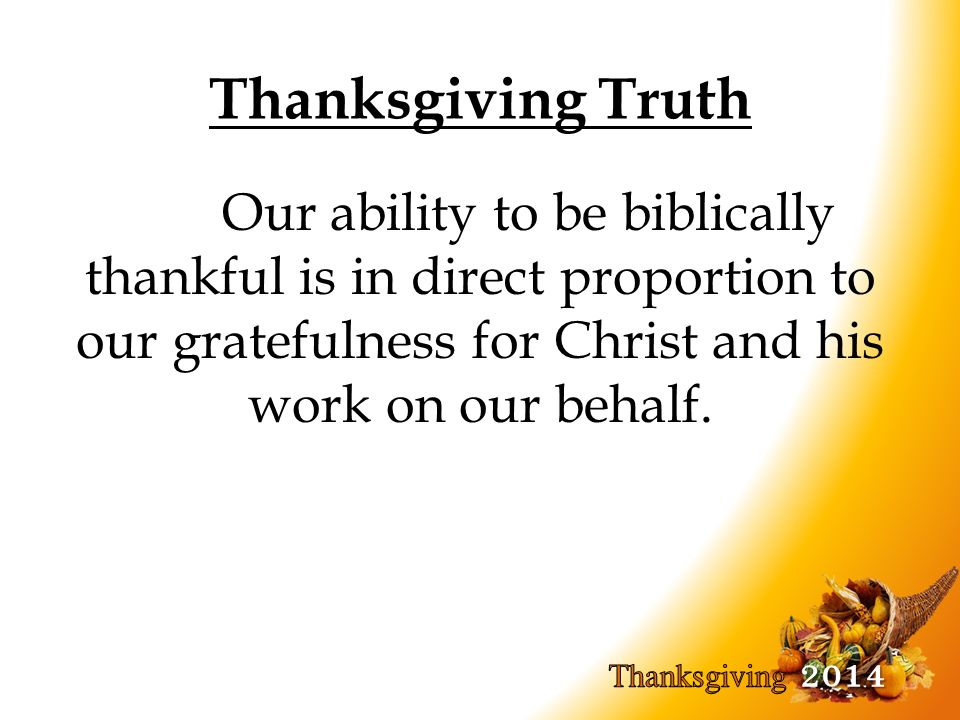 Thanksgiving Truth

Our ability to be biblically thankful is in direct proportion to our gratefulness for Christ and his work on our behalf.

Thanksgiving 2014